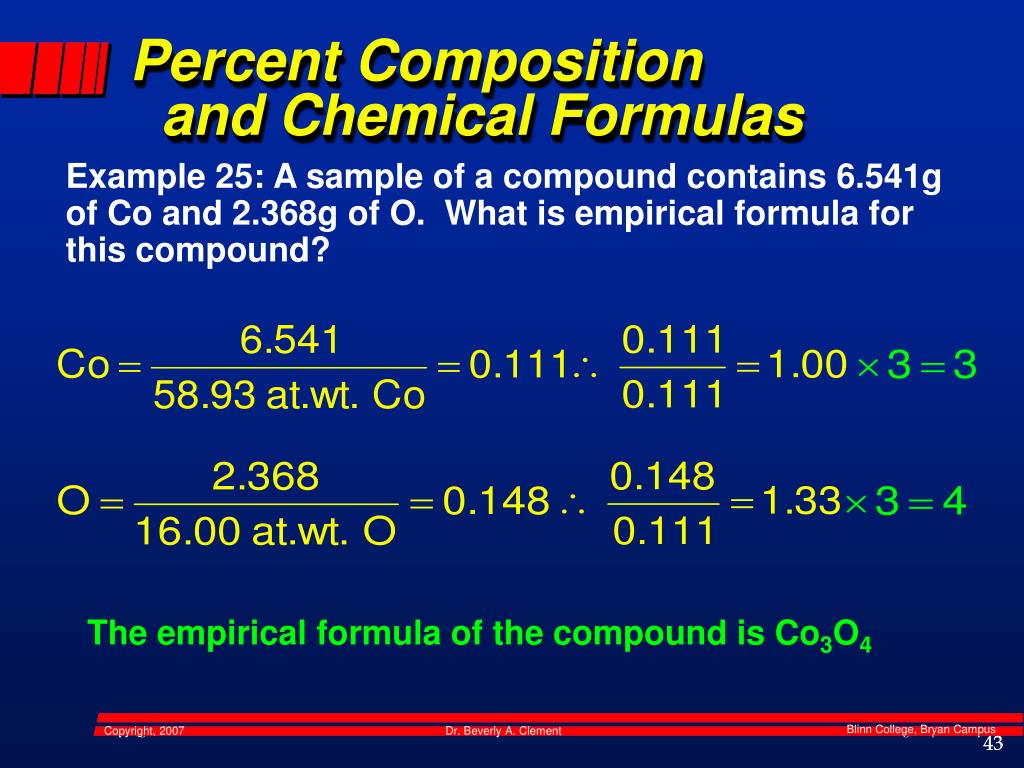 Percent Composition and Chemical Formulas

Example 25: A sample of a compound contains 6.541g of Co and 2.368g of O. What is empirical formula for this compound?

$Co = \frac{6.541}{58.93 \text{ at.wt. Co}} = 0.111 \therefore \frac{0.111}{0.111} = 1.00 \times 3 = 3$

$O = \frac{2.368}{16.00 \text{ at.wt. O}} = 0.148 \therefore \frac{0.148}{0.111} = 1.33 \times 3 = 4$

The empirical formula of the compound is $Co_3O_4$

Copyright, 2007

Dr. Beverly A. Clement

Blinn College, Bryan Campus

43